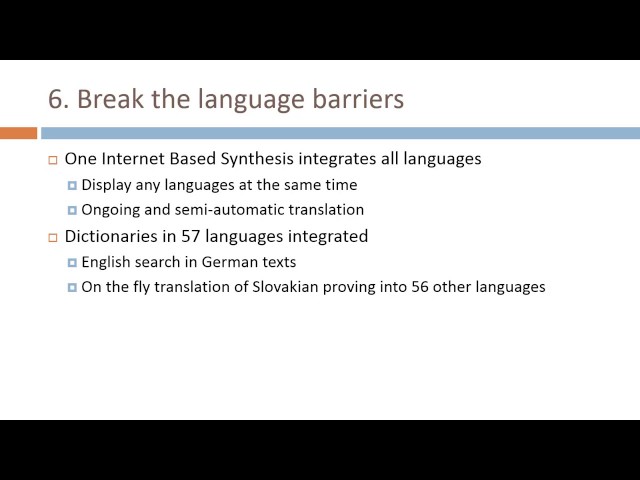 6. Break the language barriers

One Internet Based Synthesis integrates all languages

Display any languages at the same time

Ongoing and semi-automatic translation

Dictionaries in 57 languages integrated

English search in German texts

On the fly translation of Slovakian proving into 56 other languages